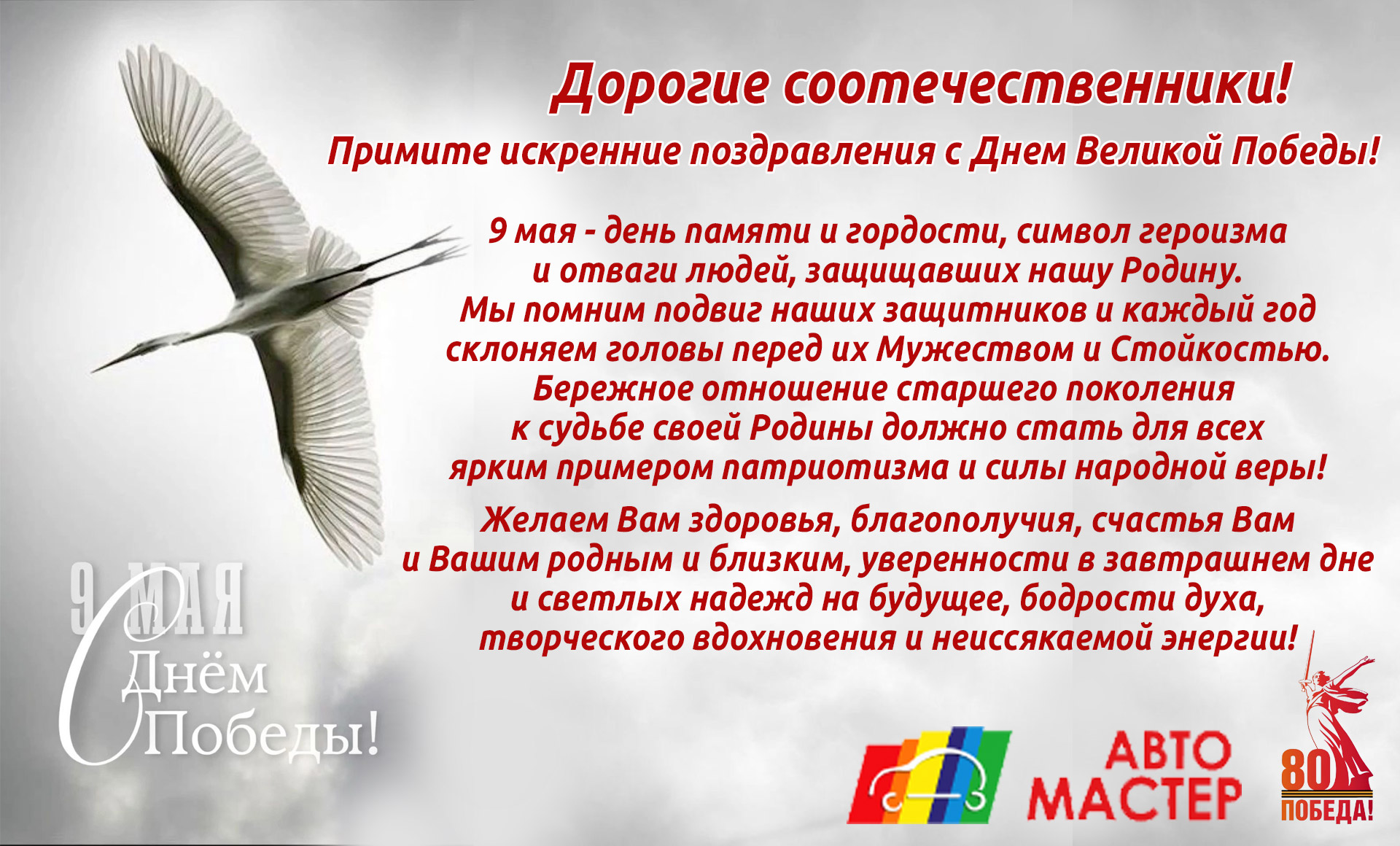 Дорогие соотечественники!

Примите искренние поздравления с Днем Великой Победы!

9 мая - день памяти и гордости, символ героизма и отваги людей, защищавших нашу Родину. Мы помним подвиг наших защитников и каждый год склоняем головы перед их Мужеством и Стойкостью. Бережное отношение старшего поколения к судьбе своей Родины должно стать для всех ярким примером патриотизма и силы народной веры!

Желаем Вам здоровья, благополучия, счастья Вам и Вашим родным и близким, уверенности в завтрашнем дне и светлых надежд на будущее, бодрости духа, творческого вдохновения и неиссякаемой энергии!

9 МАЯ
С Днём Победы!

АВТО МАСТЕР

80 ПОБЕДА!